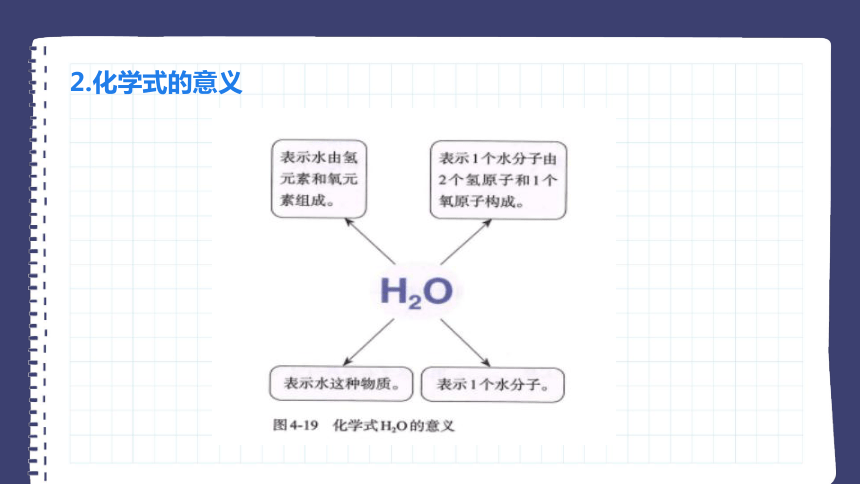 2.化学式的意义

表示水由氢元素和氧元素组成。

表示1个水分子由2个氢原子和1个氧原子构成。

$H_2O$

表示水这种物质。

表示1个水分子。

图4-19 化学式$H_2O$的意义